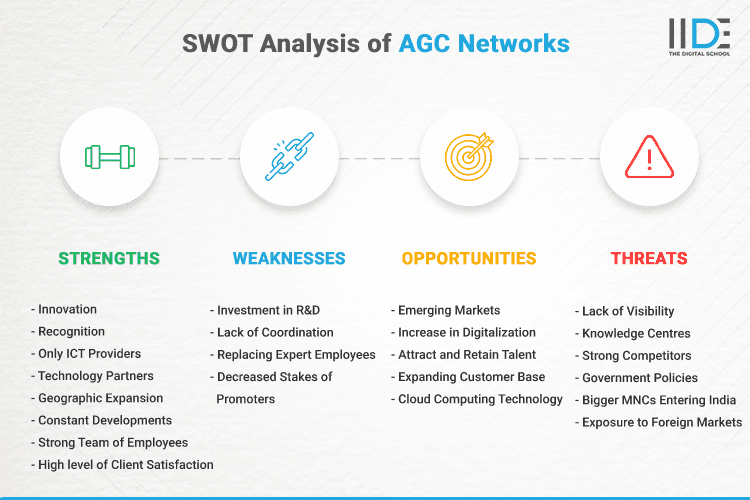 SWOT Analysis of AGC Networks

IIDE
THE DIGITAL SCHOOL

STRENGTHS

- Innovation
- Recognition
- Only ICT Providers
- Technology Partners
- Geographic Expansion
- Constant Developments
- Strong Team of Employees
- High level of Client Satisfaction

WEAKNESSES

- Investment in R&D
- Lack of Coordination
- Replacing Expert Employees
- Decreased Stakes of Promoters

OPPORTUNITIES

- Emerging Markets
- Increase in Digitalization
- Attract and Retain Talent
- Expanding Customer Base
- Cloud Computing Technology

THREATS

- Lack of Visibility
- Knowledge Centres
- Strong Competitors
- Government Policies
- Bigger MNCs Entering India
- Exposure to Foreign Markets